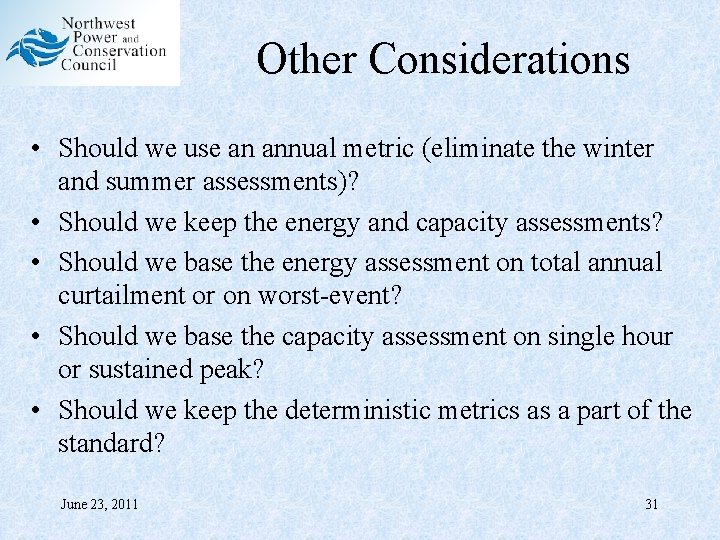 Northwest Power and Conservation Council

Other Considerations

• Should we use an annual metric (eliminate the winter and summer assessments)?
• Should we keep the energy and capacity assessments?
• Should we base the energy assessment on total annual curtailment or on worst-event?
• Should we base the capacity assessment on single hour or sustained peak?
• Should we keep the deterministic metrics as a part of the standard?

June 23, 2011

31